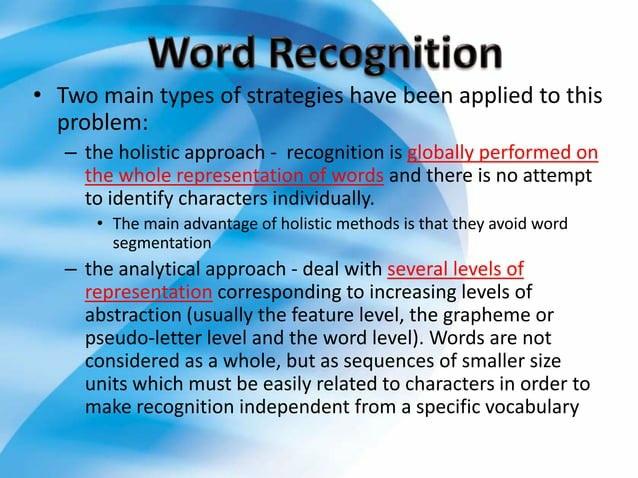 Word Recognition

• Two main types of strategies have been applied to this problem:

– the holistic approach - recognition is globally performed on the whole representation of words and there is no attempt to identify characters individually.

• The main advantage of holistic methods is that they avoid word segmentation

– the analytical approach - deal with several levels of representation corresponding to increasing levels of abstraction (usually the feature level, the grapheme or pseudo-letter level and the word level). Words are not considered as a whole, but as sequences of smaller size units which must be easily related to characters in order to make recognition independent from a specific vocabulary